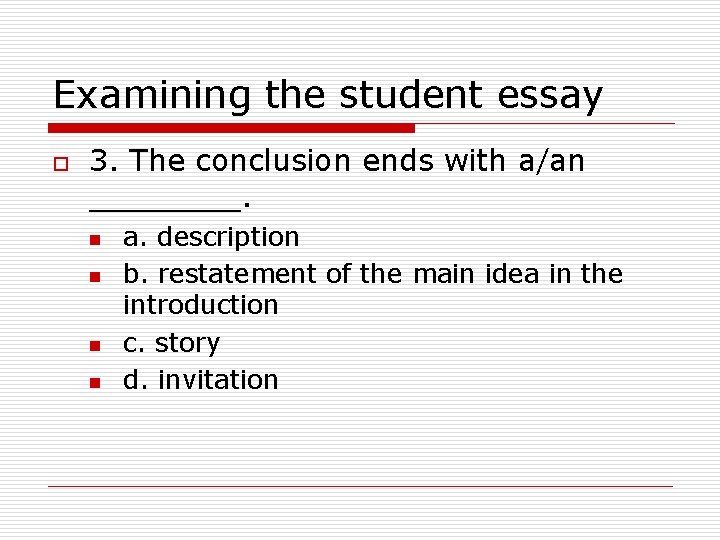 Examining the student essay

3. The conclusion ends with a/an ________.

a. description
b. restatement of the main idea in the introduction
c. story
d. invitation